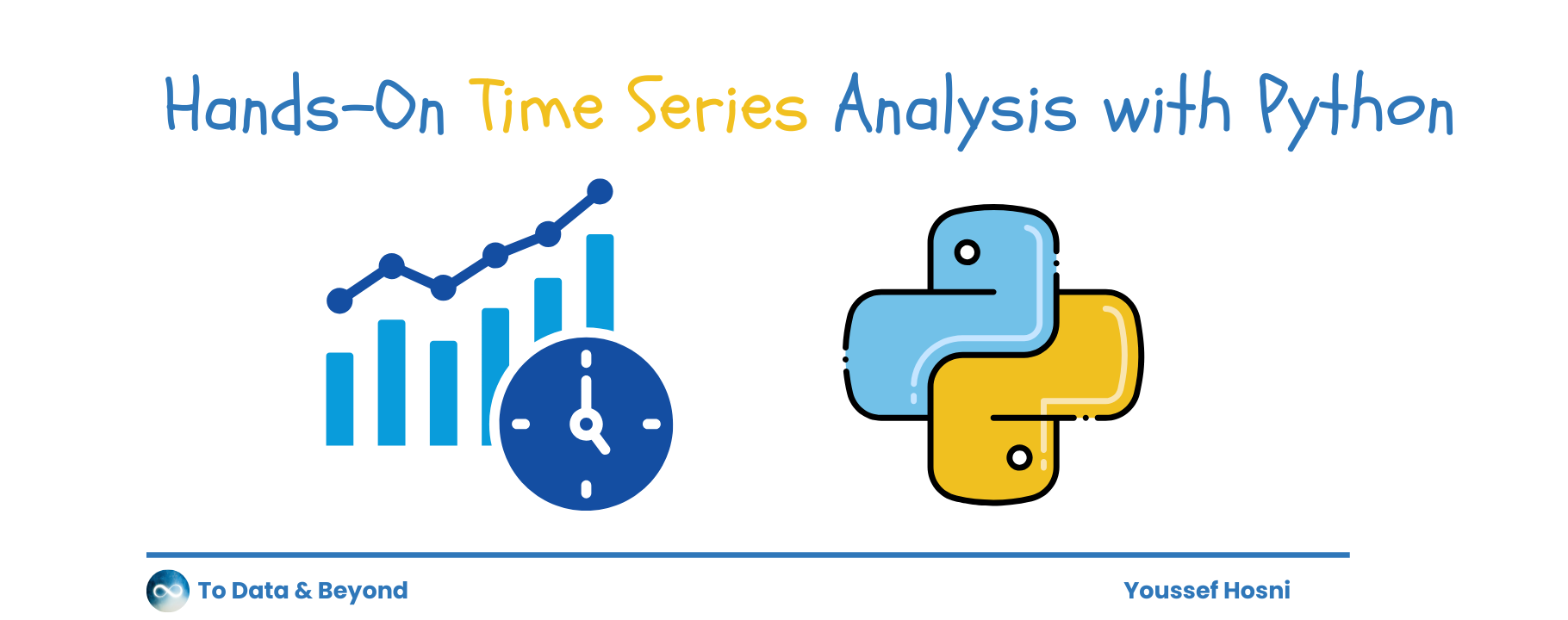 Hands-On Time Series Analysis with Python

To Data & Beyond

Youssef Hosni